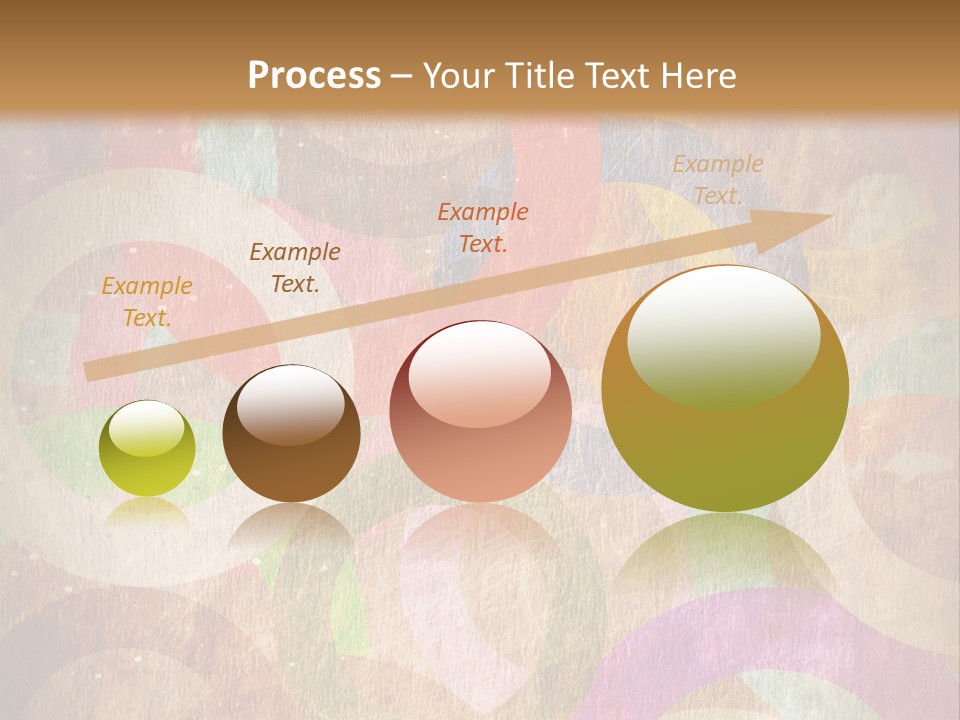 Process – Your Title Text Here

Example Text.

Example Text.

Example Text.

Example Text.